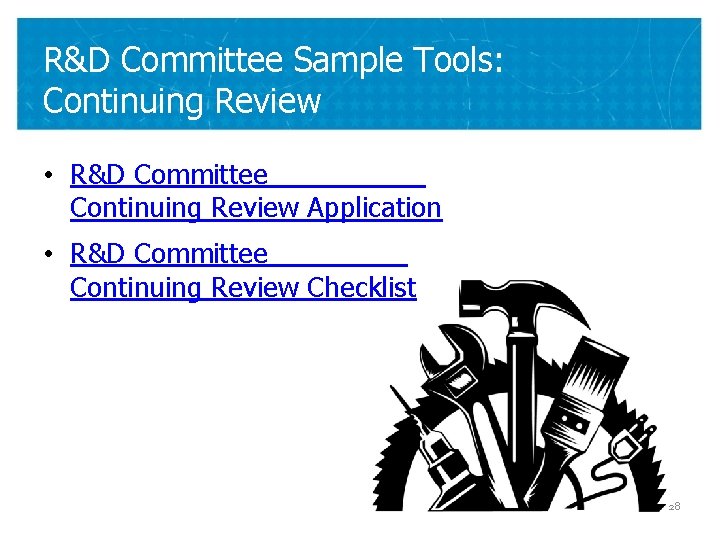 R&D Committee Sample Tools: Continuing Review

• R&D Committee Continuing Review Application
• R&D Committee Continuing Review Checklist

28